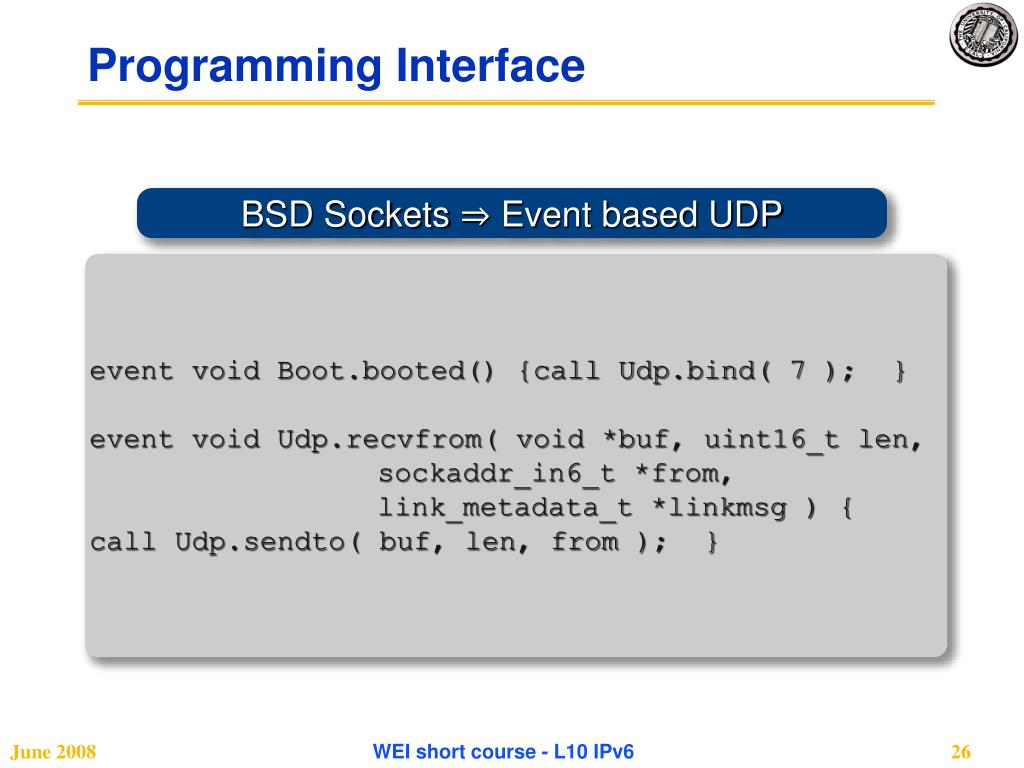 Programming Interface

BSD Sockets ⇒ Event based UDP

event void Boot.booted() {call Udp.bind( 7 );  }

event void Udp.recvfrom( void *buf, uint16_t len,
                    sockaddr_in6_t *from,
                    link_metadata_t *linkmsg ) {
call Udp.sendto( buf, len, from );  }

June 2008

WEI short course - L10 IPv6

26